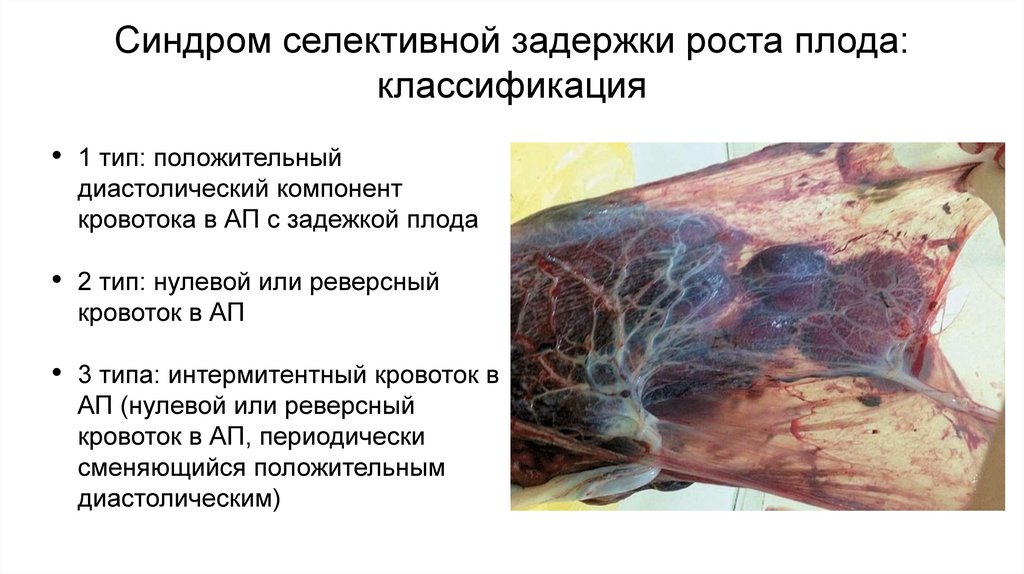 Синдром селективной задержки роста плода: классификация

• 1 тип: положительный диастолический компонент кровотока в АП с задежкой плода

• 2 тип: нулевой или реверсный кровоток в АП

• 3 типа: интермитентный кровоток в АП (нулевой или реверсный кровоток в АП, периодически сменяющийся положительным диастолическим)